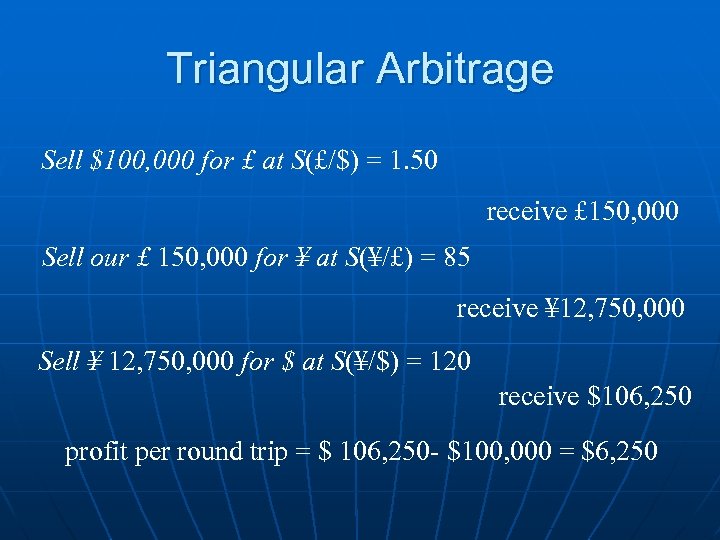 Triangular Arbitrage

Sell \$100,000 for £ at S(£/\$) = 1.50

receive £150,000

Sell our £ 150,000 for ¥ at S(¥/£) = 85

receive ¥12,750,000

Sell ¥ 12,750,000 for \$ at S(¥/\$) = 120

receive \$106,250

profit per round trip = \$ 106,250- \$100,000 = \$6,250